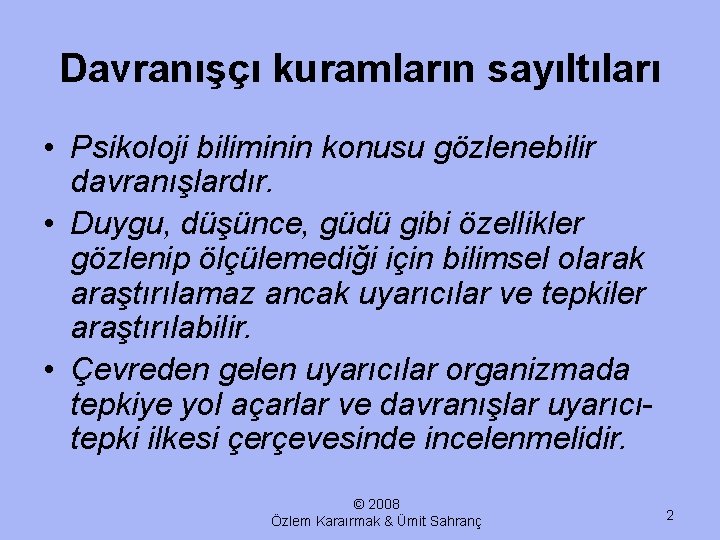 Davranışçı kuramların sayıltıları

• Psikoloji biliminin konusu gözlenebilir davranışlardır.
• Duygu, düşünce, güdü gibi özellikler gözlenip ölçülemediği için bilimsel olarak araştırılamaz ancak uyarıcılar ve tepkiler araştırılabilir.
• Çevreden gelen uyarıcılar organizmada tepkiye yol açarlar ve davranışlar uyarıcı-tepki ilkesi çerçevesinde incelenmelidir.

© 2008
Özlem Karaırmak & Ümit Sahranç

2